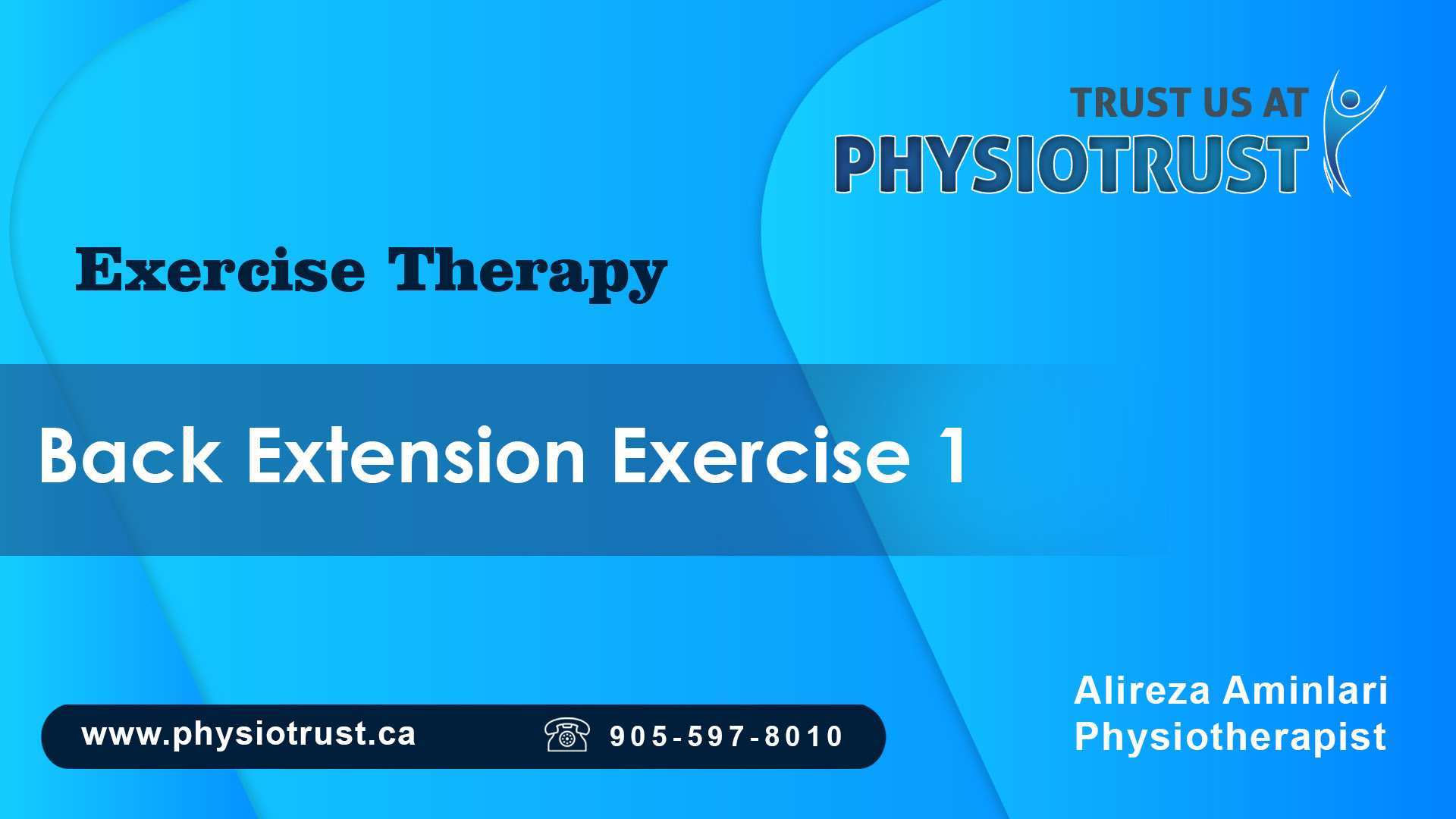 TRUST US AT
PHYSIOTRUST

Exercise Therapy

Back Extension Exercise 1

www.physiotrust.ca 905-597-8010

Alireza Aminlari
Physiotherapist